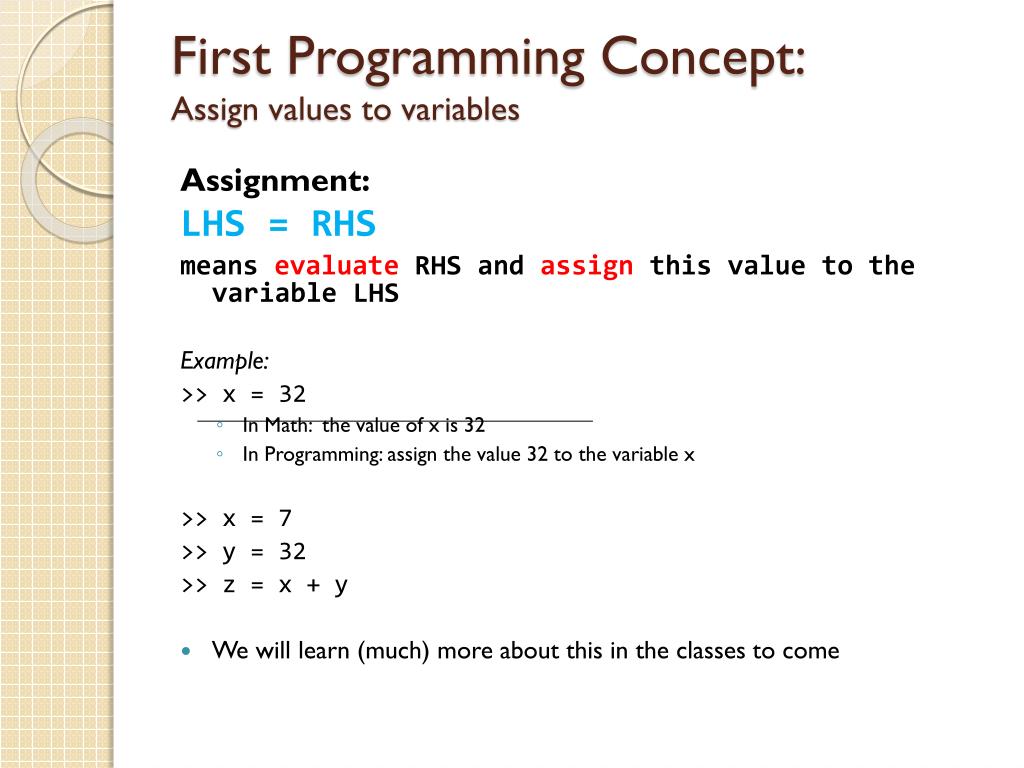 First Programming Concept:
Assign values to variables

Assignment:
LHS = RHS
means evaluate RHS and assign this value to the variable LHS

Example:
>> x = 32
◦ In Math: the value of x is 32
◦ In Programming: assign the value 32 to the variable x

>> x = 7
>> y = 32
>> z = x + y

• We will learn (much) more about this in the classes to come